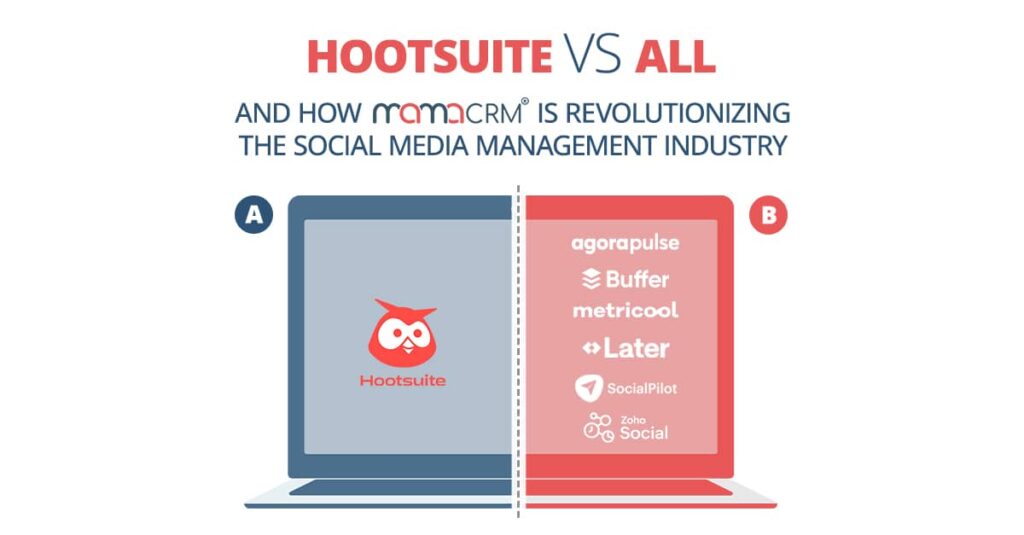 HOOTSUITE VS ALL

AND HOW mamaCRM® IS REVOLUTIONIZING THE SOCIAL MEDIA MANAGEMENT INDUSTRY

A

Hootsuite

B

agorapulse

Buffer

metricool

Later

SocialPilot

Zoho Social